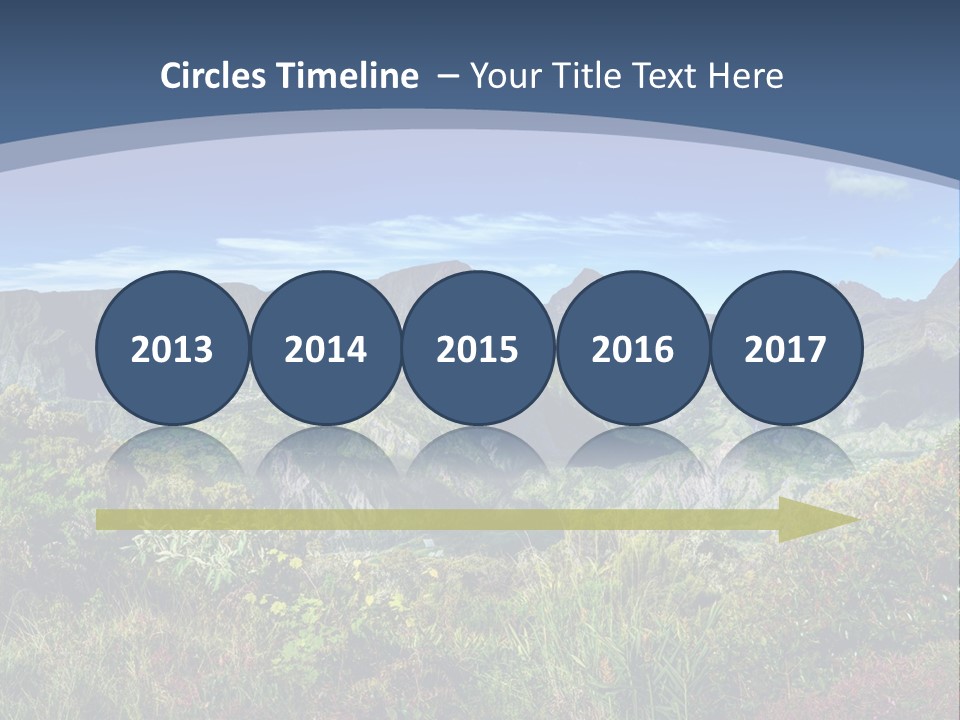 Circles Timeline – Your Title Text Here

2013 2014 2015 2016 2017